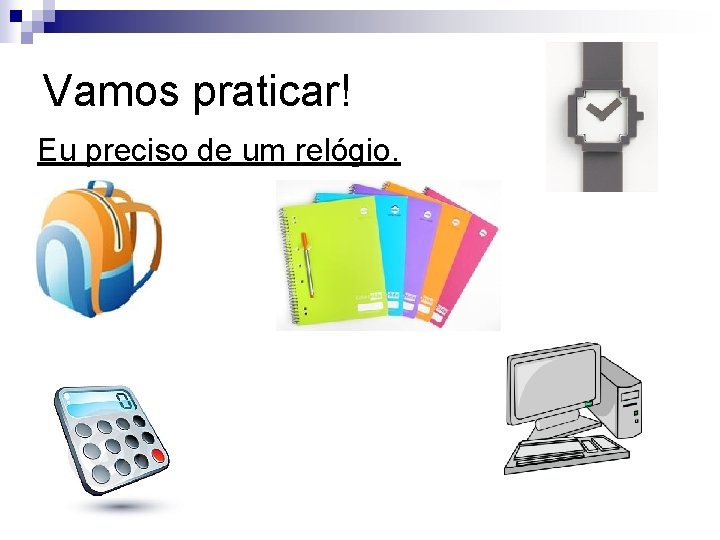 Vamos praticar!

Eu preciso de um relógio.